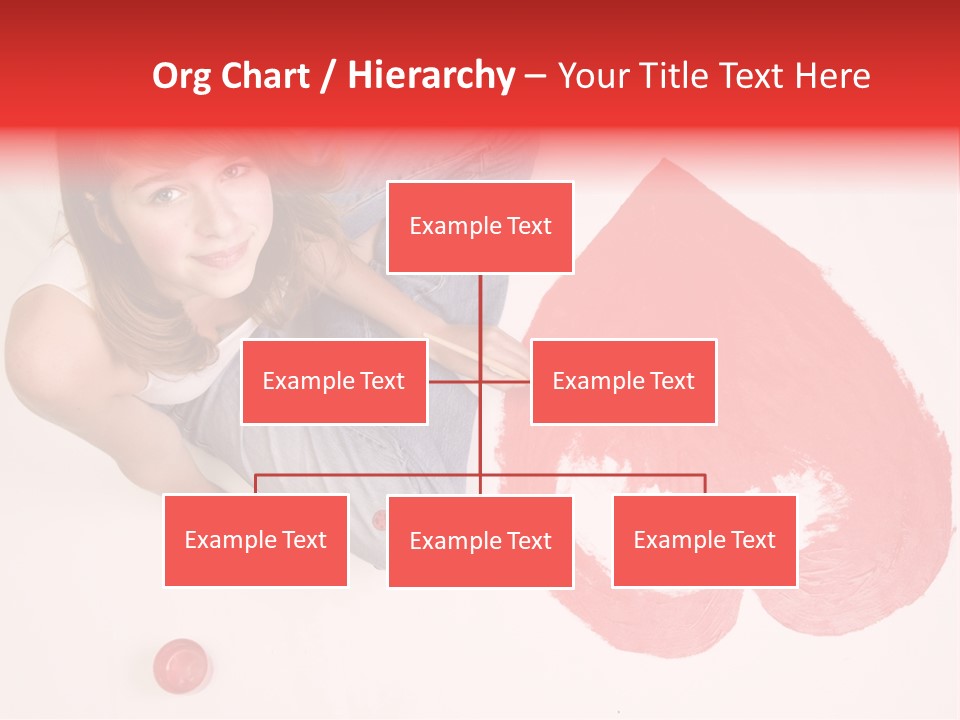 Org Chart / Hierarchy – Your Title Text Here

Example Text

Example Text

Example Text

Example Text

Example Text

Example Text